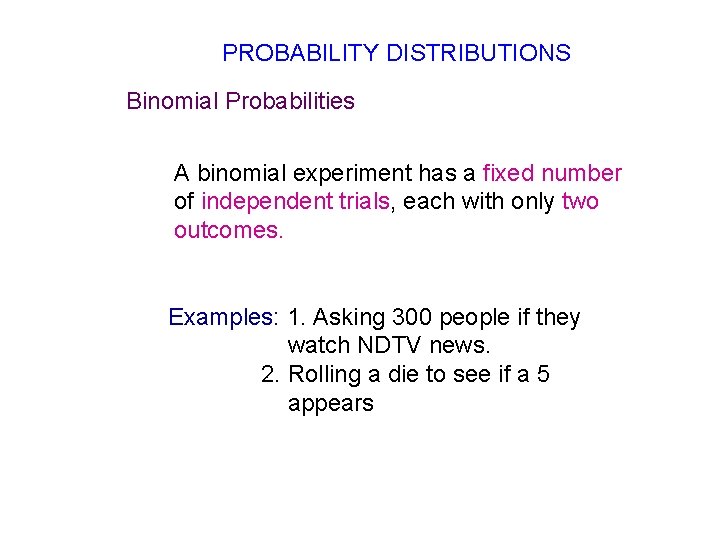 PROBABILITY DISTRIBUTIONS

Binomial Probabilities

A binomial experiment has a fixed number of independent trials, each with only two outcomes.

Examples: 1. Asking 300 people if they watch NDTV news.
2. Rolling a die to see if a 5 appears